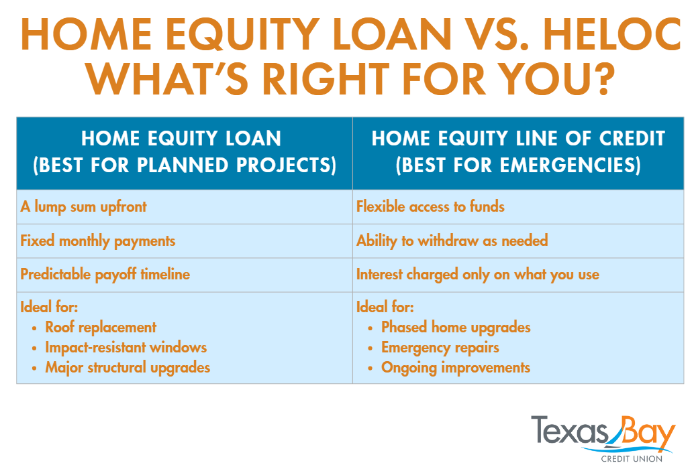 HOME EQUITY LOAN VS. HELOC
WHAT'S RIGHT FOR YOU?

| HOME EQUITY LOAN (BEST FOR PLANNED PROJECTS) | HOME EQUITY LINE OF CREDIT (BEST FOR EMERGENCIES) |
|---|---|
| A lump sum upfront | Flexible access to funds |
| Fixed monthly payments | Ability to withdraw as needed |
| Predictable payoff timeline | Interest charged only on what you use |
| Ideal for: • Roof replacement • Impact-resistant windows • Major structural upgrades | Ideal for: • Phased home upgrades • Emergency repairs • Ongoing improvements |

Texas Bay
CREDIT UNION